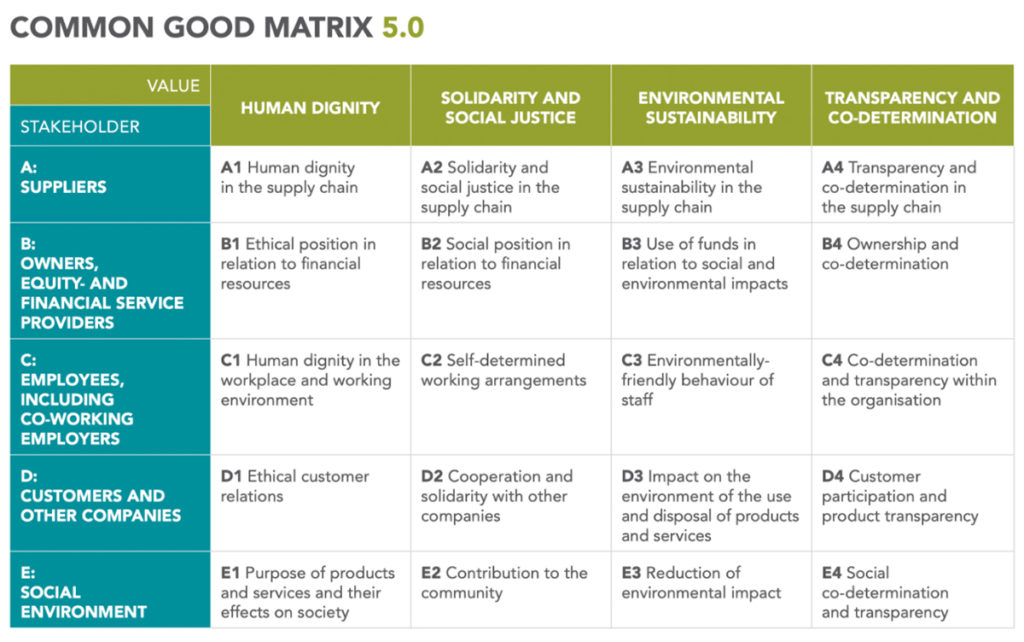 COMMON GOOD MATRIX 5.0

| VALUE / STAKEHOLDER | HUMAN DIGNITY | SOLIDARITY AND SOCIAL JUSTICE | ENVIRONMENTAL SUSTAINABILITY | TRANSPARENCY AND CO-DETERMINATION |
|---|---|---|---|---|
| A: SUPPLIERS | A1 Human dignity in the supply chain | A2 Solidarity and social justice in the supply chain | A3 Environmental sustainability in the supply chain | A4 Transparency and co-determination in the supply chain |
| B: OWNERS, EQUITY- AND FINANCIAL SERVICE PROVIDERS | B1 Ethical position in relation to financial resources | B2 Social position in relation to financial resources | B3 Use of funds in relation to social and environmental impacts | B4 Ownership and co-determination |
| C: EMPLOYEES, INCLUDING CO-WORKING EMPLOYERS | C1 Human dignity in the workplace and working environment | C2 Self-determined working arrangements | C3 Environmentally-friendly behaviour of staff | C4 Co-determination and transparency within the organisation |
| D: CUSTOMERS AND OTHER COMPANIES | D1 Ethical customer relations | D2 Cooperation and solidarity with other companies | D3 Impact on the environment of the use and disposal of products and services | D4 Customer participation and product transparency |
| E: SOCIAL ENVIRONMENT | E1 Purpose of products and services and their effects on society | E2 Contribution to the community | E3 Reduction of environmental impact | E4 Social co-determination and transparency |